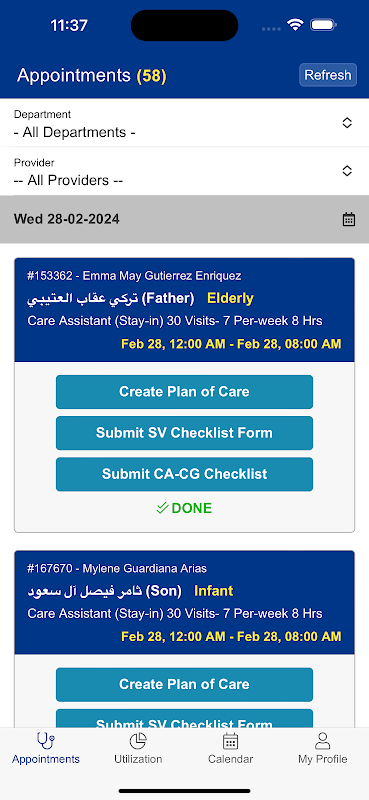 11:37

Appointments (58)

Refresh

Department
- All Departments -

Provider
-- All Providers --

Wed 28-02-2024

#153362 - Emma May Gutierrez Enriquez
تركي عقاب العتيبي (Father) Elderly
Care Assistant (Stay-in) 30 Visits- 7 Per-week 8 Hrs
Feb 28, 12:00 AM - Feb 28, 08:00 AM

Create Plan of Care

Submit SV Checklist Form

Submit CA-CG Checklist

DONE

#167670 - Mylene Guardiana Arias
ثامر فيصل آل سعود (Son) Infant
Care Assistant (Stay-in) 30 Visits- 7 Per-week 8 Hrs
Feb 28, 12:00 AM - Feb 28, 08:00 AM

Create Plan of Care

Submit SV Checklist Form

Appointments

Utilization

Calendar

My Profile